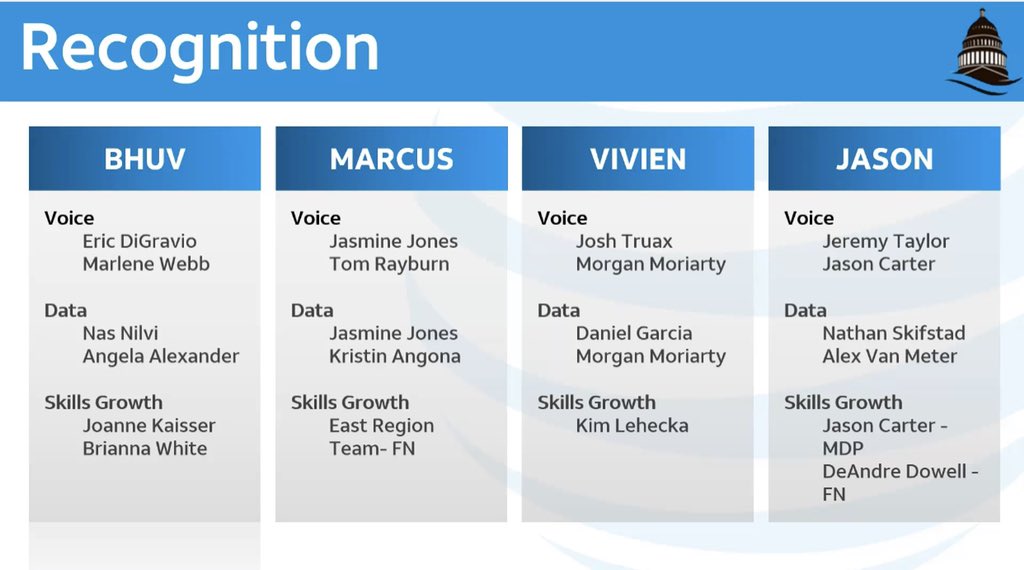 Recognition

BHUV

Voice
Eric DiGravio
Marlene Webb

Data
Nas Nilvi
Angela Alexander

Skills Growth
Joanne Kaisser
Brianna White

MARCUS

Voice
Jasmine Jones
Tom Rayburn

Data
Jasmine Jones
Kristin Angona

Skills Growth
East Region
Team- FN

VIVIEN

Voice
Josh Truax
Morgan Moriarty

Data
Daniel Garcia
Morgan Moriarty

Skills Growth
Kim Lehecka

JASON

Voice
Jeremy Taylor
Jason Carter

Data
Nathan Skifstad
Alex Van Meter

Skills Growth
Jason Carter - MDP
DeAndre Dowell - FN